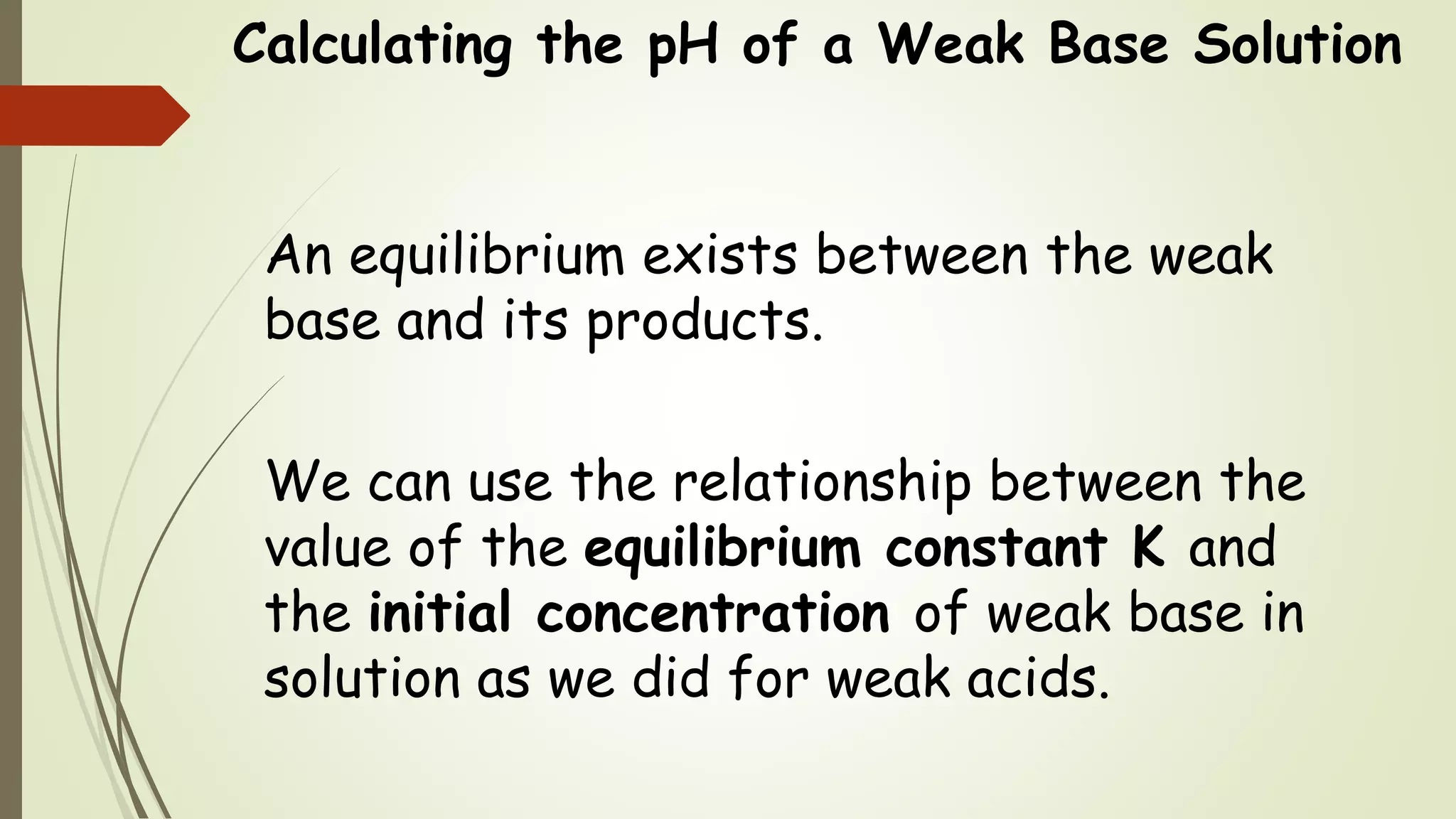 Calculating the pH of a Weak Base Solution

An equilibrium exists between the weak base and its products.

We can use the relationship between the value of the equilibrium constant K and the initial concentration of weak base in solution as we did for weak acids.